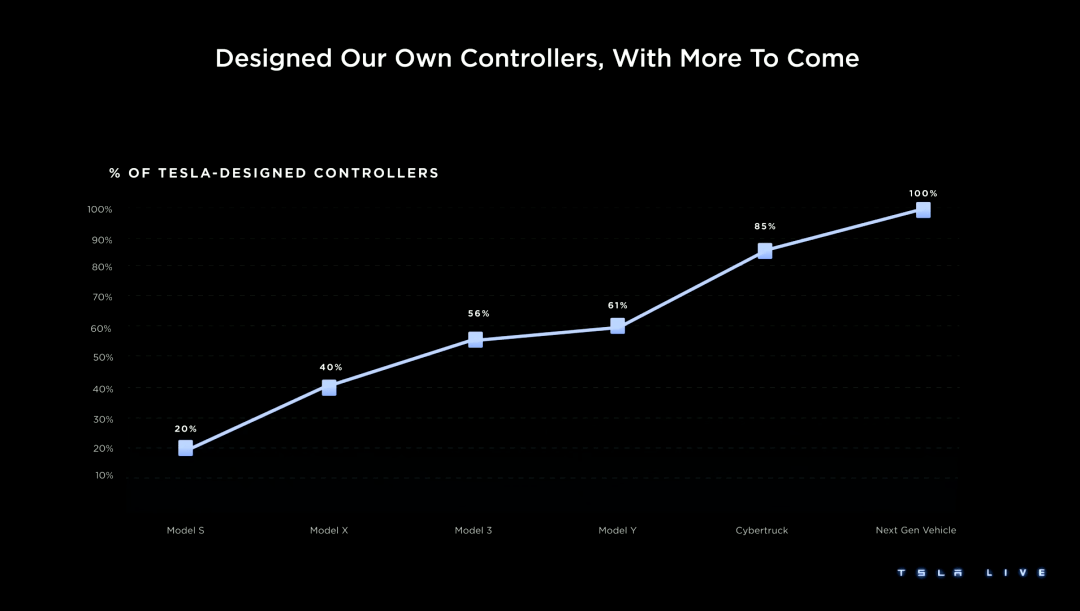 Designed Our Own Controllers, With More To Come

% OF TESLA-DESIGNED CONTROLLERS

100%
90%
80%
70%
60%
50%
40%
30%
20%
10%

20%
40%
56%
61%
85%
100%

Model S
Model X
Model 3
Model Y
Cybertruck
Next Gen Vehicle

TESLA LIVE